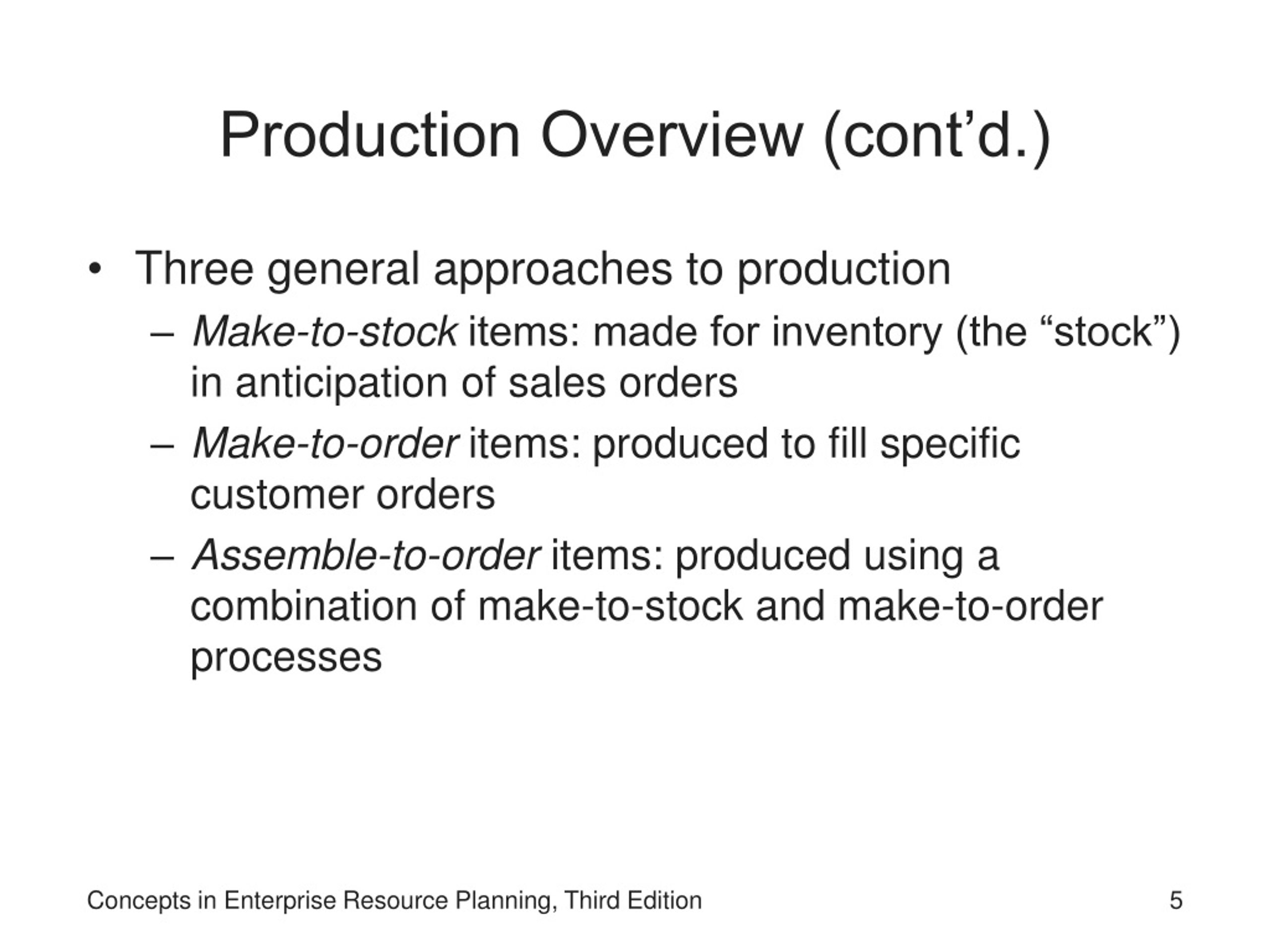 Production Overview (cont’d.)

• Three general approaches to production

– Make-to-stock items: made for inventory (the “stock”) in anticipation of sales orders

– Make-to-order items: produced to fill specific customer orders

– Assemble-to-order items: produced using a combination of make-to-stock and make-to-order processes

Concepts in Enterprise Resource Planning, Third Edition

5